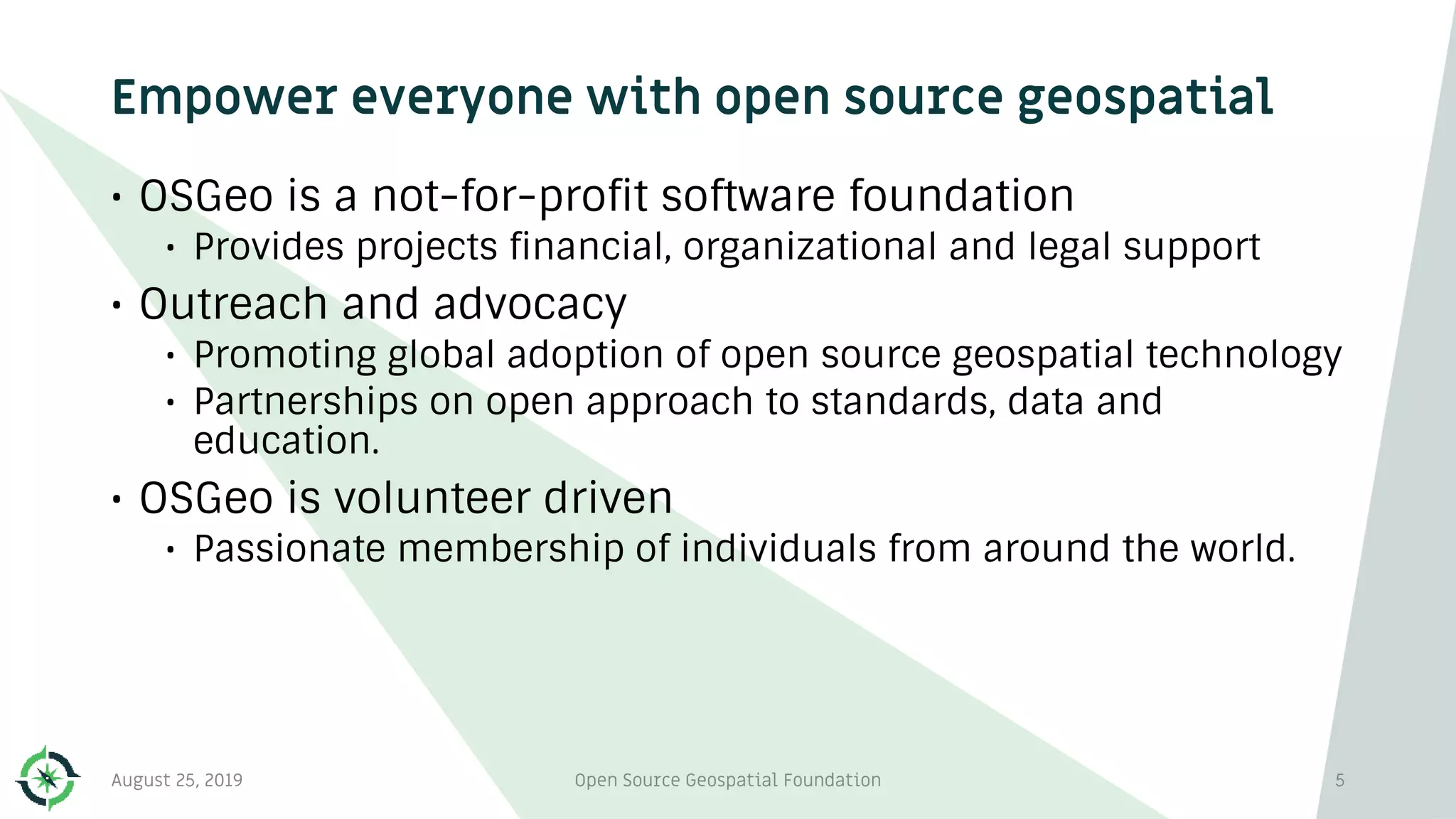 Empower everyone with open source geospatial

• OSGeo is a not-for-profit software foundation
  • Provides projects financial, organizational and legal support
• Outreach and advocacy
  • Promoting global adoption of open source geospatial technology
  • Partnerships on open approach to standards, data and education.
• OSGeo is volunteer driven
  • Passionate membership of individuals from around the world.

August 25, 2019

Open Source Geospatial Foundation

5